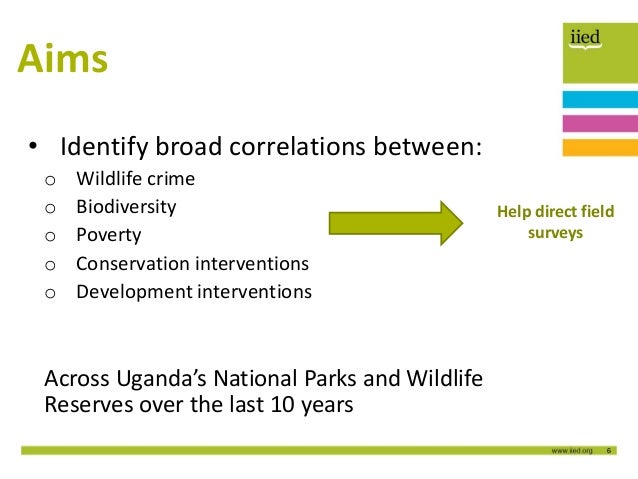 Aims

iied

• Identify broad correlations between:
o Wildlife crime
o Biodiversity
o Poverty
o Conservation interventions
o Development interventions

Help direct field surveys

Across Uganda's National Parks and Wildlife Reserves over the last 10 years

www.iied.org 6